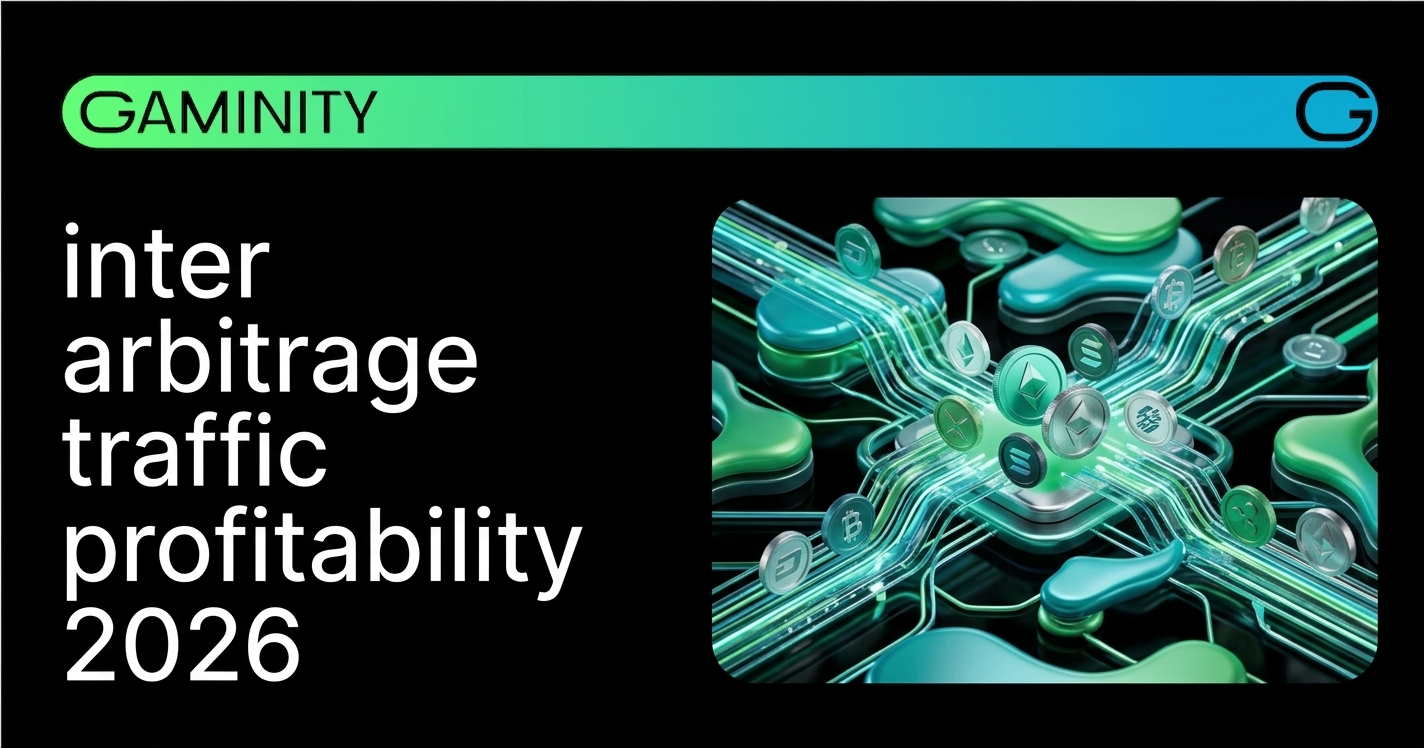 GAMINITY

G

inter arbitrage traffic profitability 2026